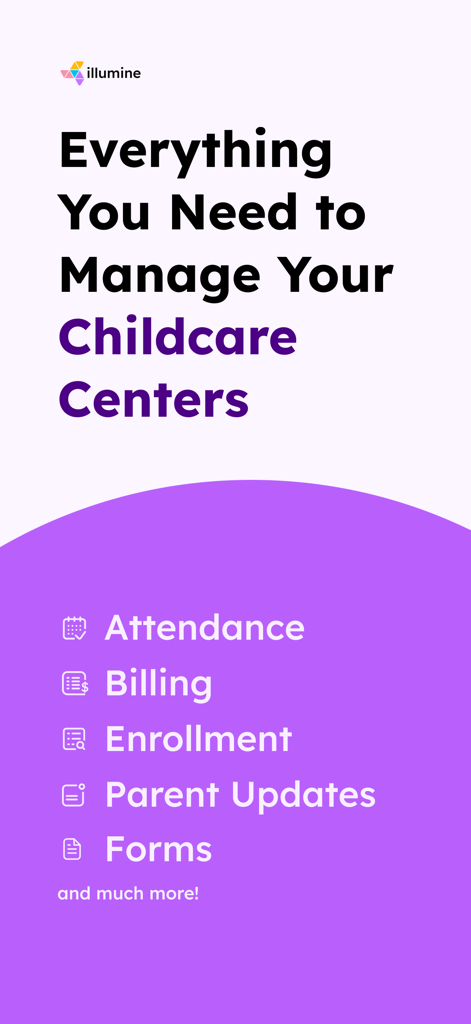 illumine

Everything You Need to Manage Your Childcare Centers

Attendance
Billing
Enrollment
Parent Updates
Forms

and much more!